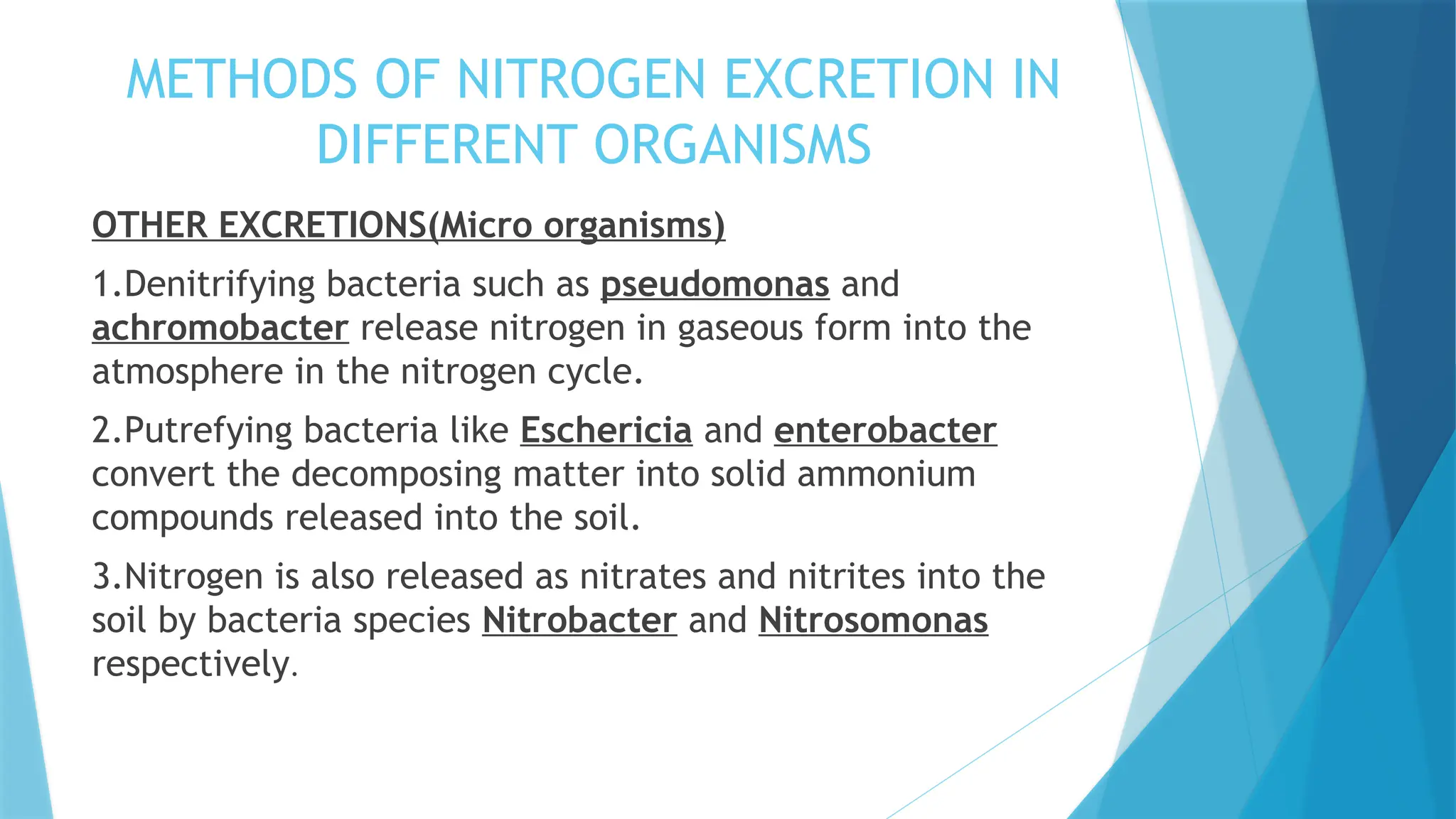 METHODS OF NITROGEN EXCRETION IN DIFFERENT ORGANISMS

OTHER EXCRETIONS(Micro organisms)

1.Denitrifying bacteria such as pseudomonas and achromobacter release nitrogen in gaseous form into the atmosphere in the nitrogen cycle.

2.Putrefying bacteria like Eschericia and enterobacter convert the decomposing matter into solid ammonium compounds released into the soil.

3.Nitrogen is also released as nitrates and nitrites into the soil by bacteria species Nitrobacter and Nitrosomonas respectively.